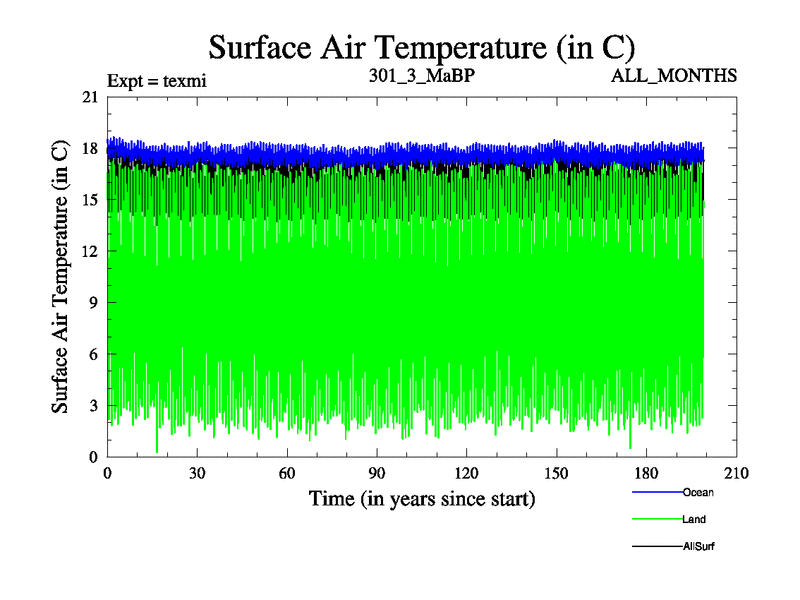 Surface Air Temperature (in C)

Expt = texmi

301_3_MaBP

ALL_MONTHS

Surface Air Temperature (in C)

21
18
15
12
9
6
3
0

0
30
60
90
120
150
180
210

Time (in years since start)

Ocean

Land

AllSurf